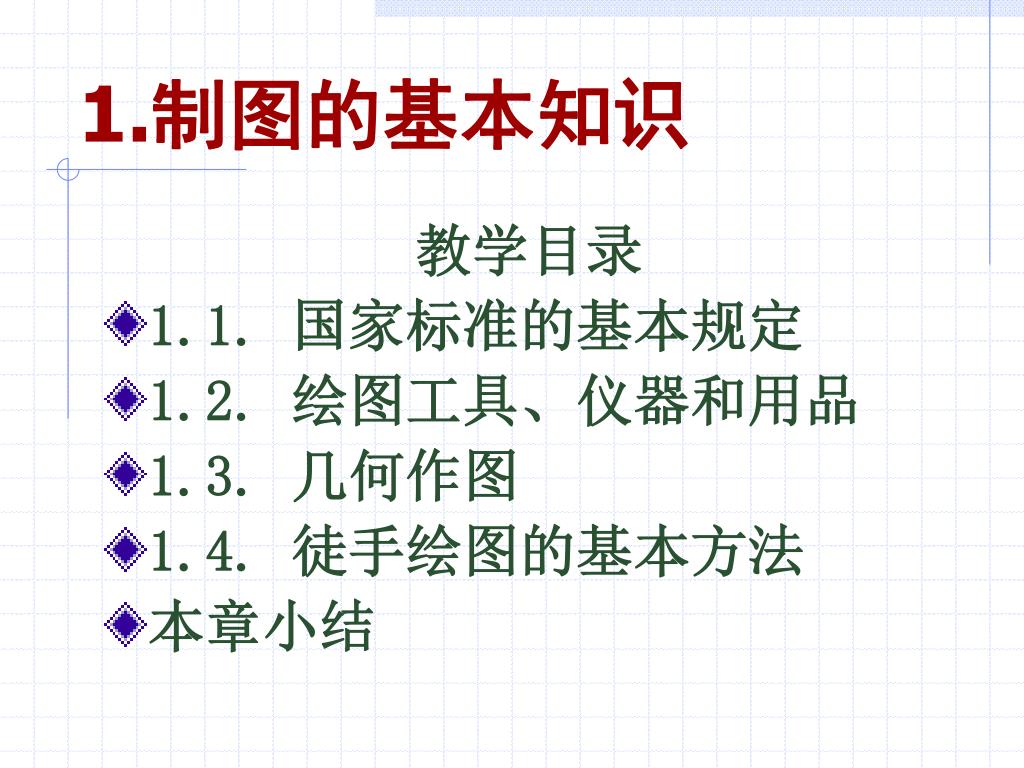 1.制图的基本知识

教学目录

1.1. 国家标准的基本规定

1.2. 绘图工具、仪器和用品

1.3. 几何作图

1.4. 徒手绘图的基本方法

本章小结